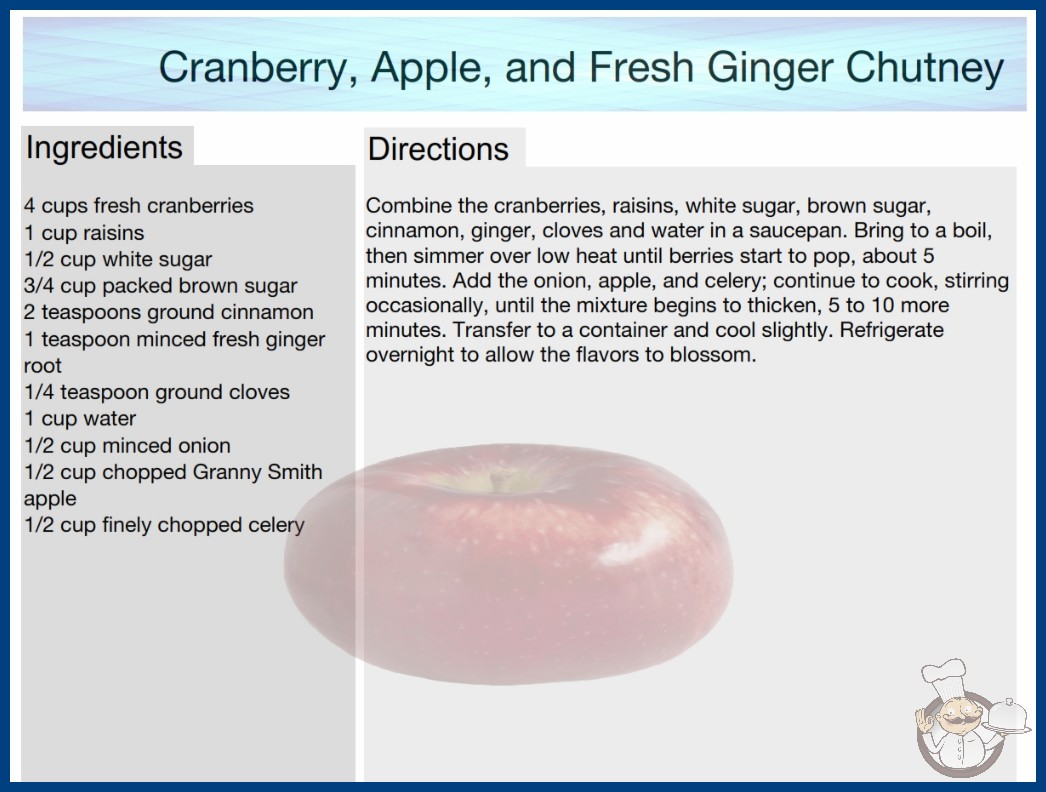 Cranberry, Apple, and Fresh Ginger Chutney

Ingredients

4 cups fresh cranberries
1 cup raisins
1/2 cup white sugar
3/4 cup packed brown sugar
2 teaspoons ground cinnamon
1 teaspoon minced fresh ginger root
1/4 teaspoon ground cloves
1 cup water
1/2 cup minced onion
1/2 cup chopped Granny Smith apple
1/2 cup finely chopped celery

Directions

Combine the cranberries, raisins, white sugar, brown sugar, cinnamon, ginger, cloves and water in a saucepan. Bring to a boil, then simmer over low heat until berries start to pop, about 5 minutes. Add the onion, apple, and celery; continue to cook, stirring occasionally, until the mixture begins to thicken, 5 to 10 more minutes. Transfer to a container and cool slightly. Refrigerate overnight to allow the flavors to blossom.